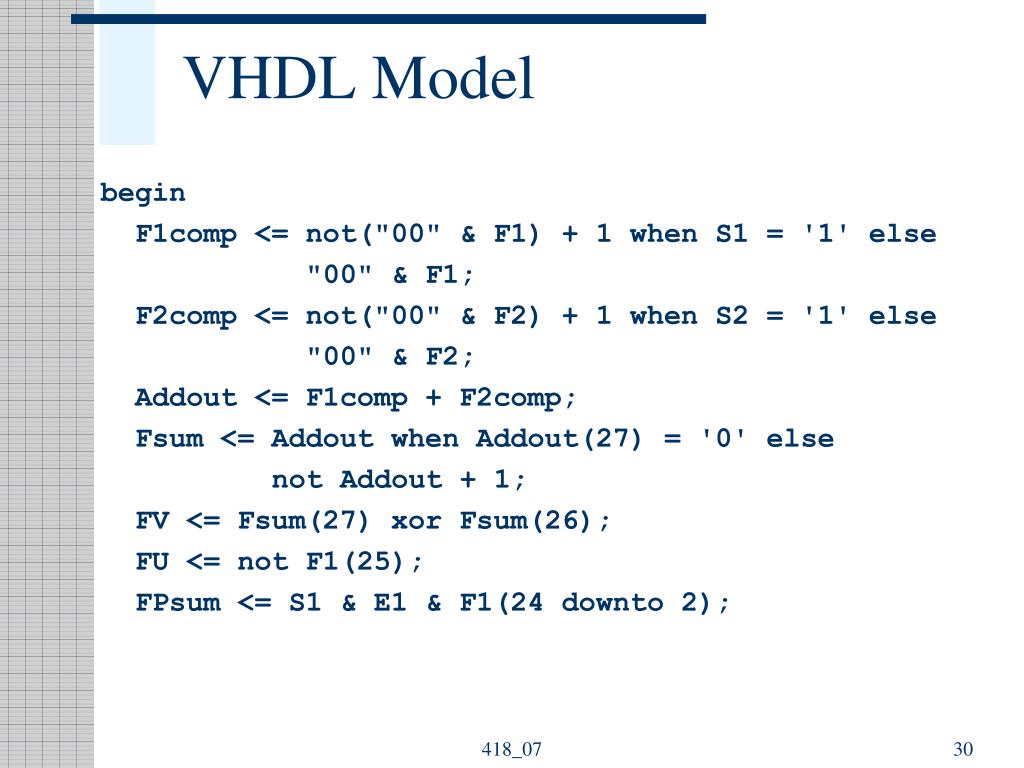 VHDL Model

begin
  F1comp <= not("00" & F1) + 1 when S1 = '1' else
            "00" & F1;
  F2comp <= not("00" & F2) + 1 when S2 = '1' else
            "00" & F2;
  Addout <= F1comp + F2comp;
  Fsum <= Addout when Addout(27) = '0' else
          not Addout + 1;
  FV <= Fsum(27) xor Fsum(26);
  FU <= not F1(25);
  FPsum <= S1 & E1 & F1(24 downto 2);

418_07

30